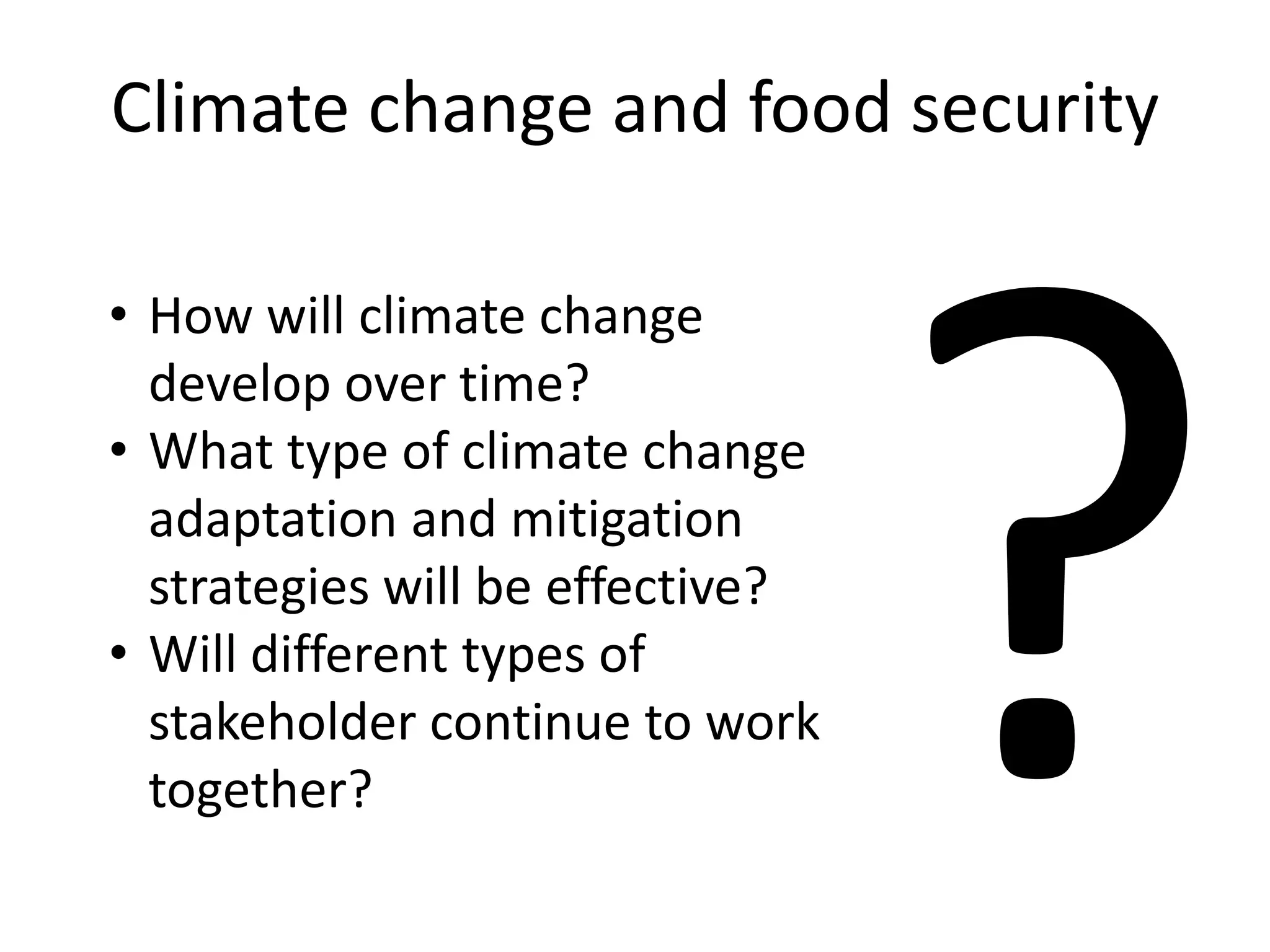 Climate change and food security

• How will climate change develop over time?
• What type of climate change adaptation and mitigation strategies will be effective?
• Will different types of stakeholder continue to work together?

?